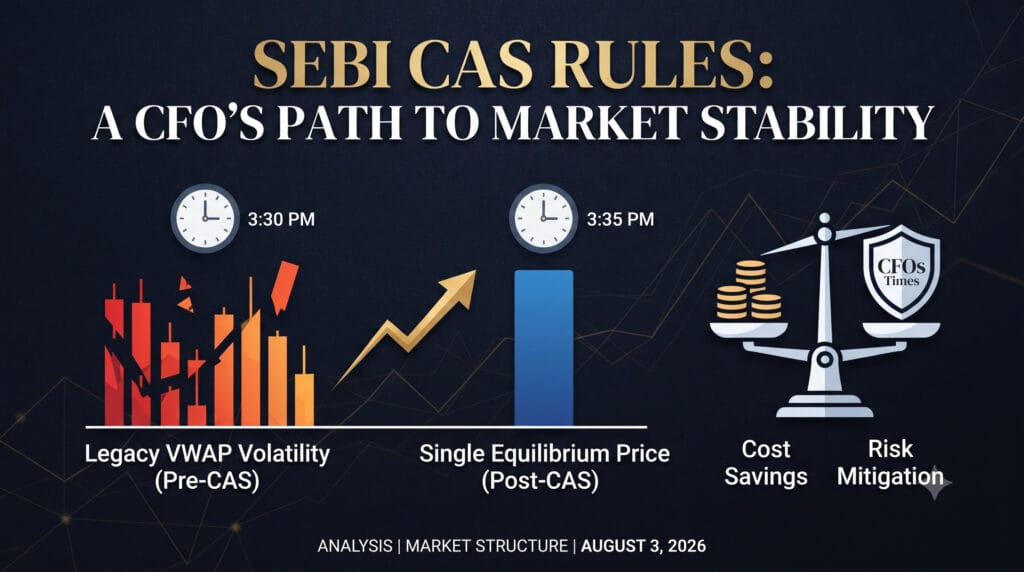 SEBI CAS RULES:
A CFO'S PATH TO MARKET STABILITY

3:30 PM

3:35 PM

CFOs Times

Legacy VWAP Volatility (Pre-CAS)

Single Equilibrium Price (Post-CAS)

Cost Savings

Risk Mitigation

ANALYSIS | MARKET STRUCTURE | AUGUST 3, 2026